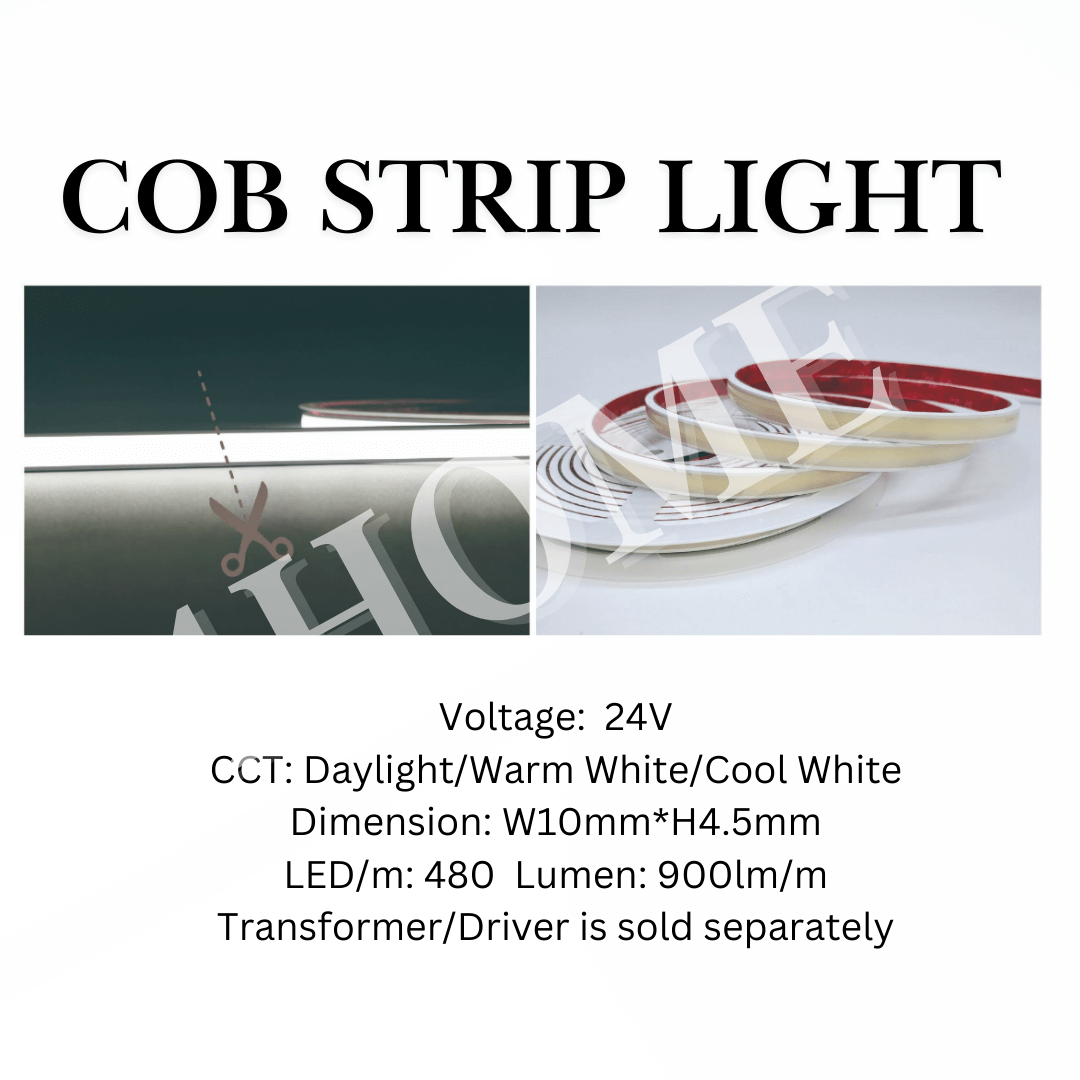 COB STRIP LIGHT

HOME

Voltage: 24V
CCT: Daylight/Warm White/Cool White
Dimension: W10mm*H4.5mm
LED/m: 480 Lumen: 900lm/m
Transformer/Driver is sold separately